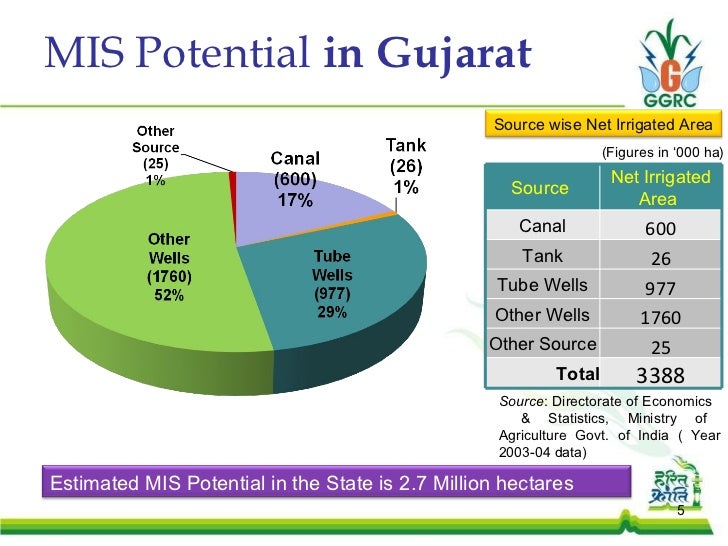 MIS Potential in Gujarat

GGRC

Other Source (25) 1%

Canal (600) 17%

Tank (26) 1%

Other Wells (1760) 52%

Tube Wells (977) 29%

Source wise Net Irrigated Area

(Figures in '000 ha)

| Source | Net Irrigated Area |
|---|---|
| Canal | 600 |
| Tank | 26 |
| Tube Wells | 977 |
| Other Wells | 1760 |
| Other Source | 25 |
| Total | 3388 |

Source: Directorate of Economics & Statistics, Ministry of Agriculture Govt. of India ( Year 2003-04 data)

Estimated MIS Potential in the State is 2.7 Million hectares

हरित क्रांति

5